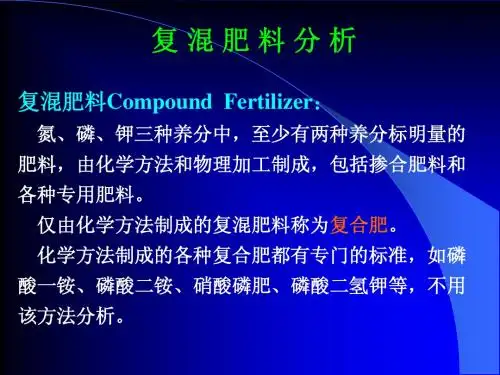 复混肥料分析

复混肥料Compound Fertilizer：

氮、磷、钾三种养分中，至少有两种养分标明量的肥料，由化学方法和物理加工制成，包括掺合肥料和各种专用肥料。

仅由化学方法制成的复混肥料称为复合肥。

化学方法制成的各种复合肥都有专门的标准，如磷酸一铵、磷酸二铵、硝酸磷肥、磷酸二氢钾等，不用该方法分析。